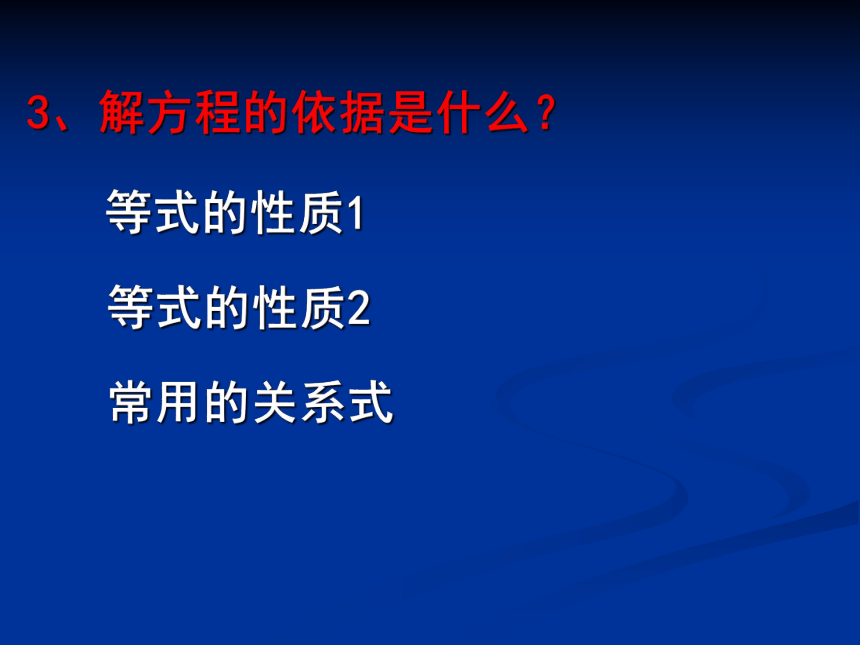 3、解方程的依据是什么？

等式的性质1

等式的性质2

常用的关系式